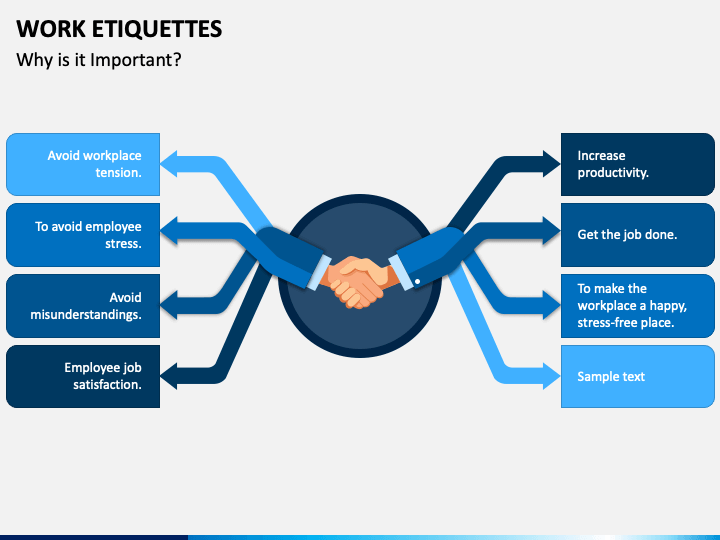 WORK ETIQUETTES
Why is it Important?

Avoid workplace tension.

To avoid employee stress.

Avoid misunderstandings.

Employee job satisfaction.

Increase productivity.

Get the job done.

To make the workplace a happy, stress-free place.

Sample text